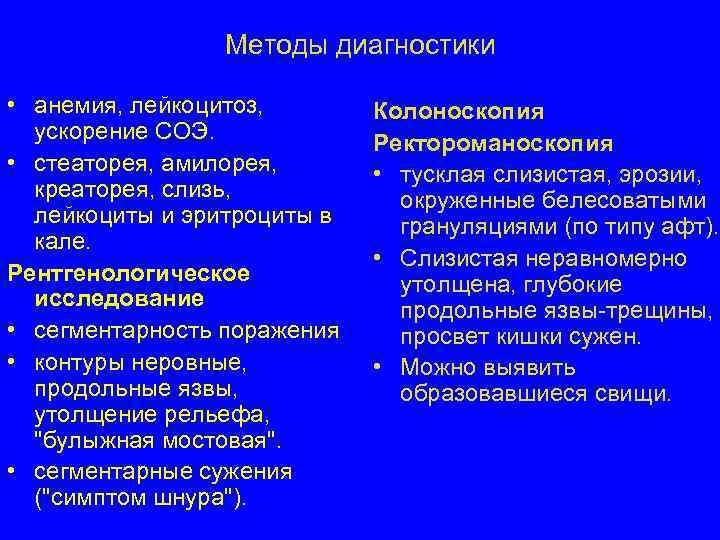 Методы диагностики

• анемия, лейкоцитоз, ускорение СОЭ.
• стеаторея, амилорея, креаторея, слизь, лейкоциты и эритроциты в кале.

Рентгенологическое исследование
• сегментарность поражения
• контуры неровные, продольные язвы, утолщение рельефа, "булыжная мостовая".
• сегментарные сужения ("симптом шнура").

Колоноскопия
Ректороманоскопия
• тусклая слизистая, эрозии, окруженные белесоватыми грануляциями (по типу афт).
• Слизистая неравномерно утолщена, глубокие продольные язвы-трещины, просвет кишки сужен.
• Можно выявить образовавшиеся свищи.